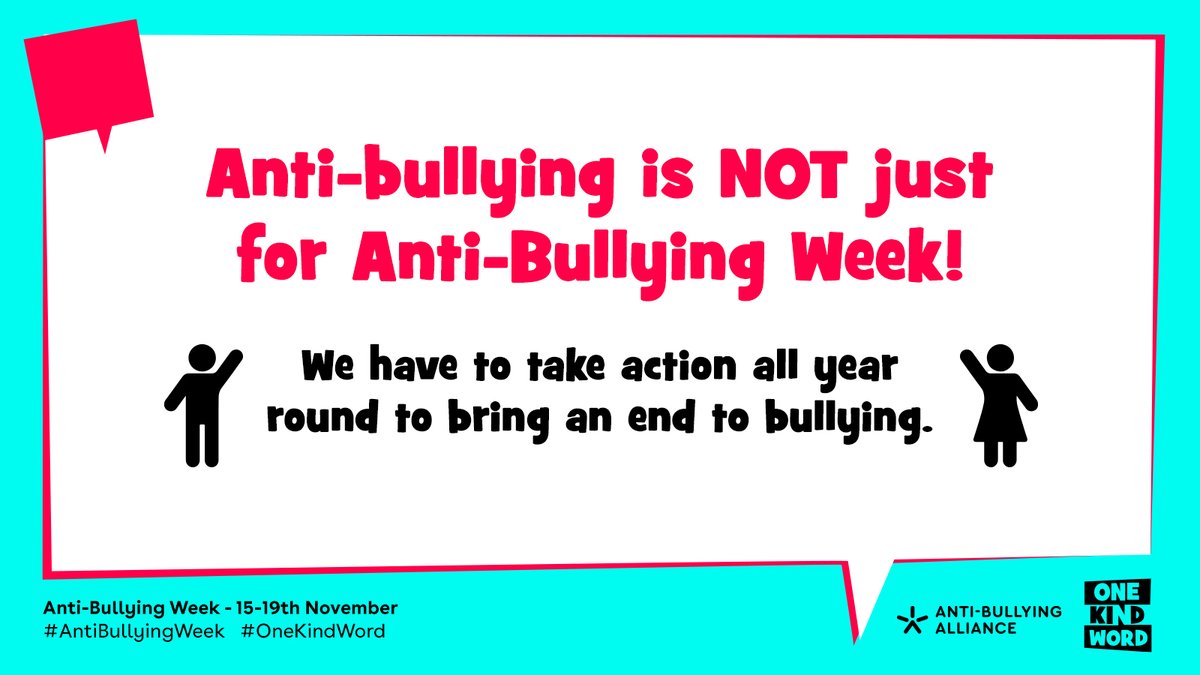 Anti-bullying is NOT just for Anti-Bullying Week!

We have to take action all year round to bring an end to bullying.

Anti-Bullying Week - 15-19th November
#AntiBullyingWeek #OneKindWord

ANTI-BULLYING ALLIANCE

ONE KIND WORD